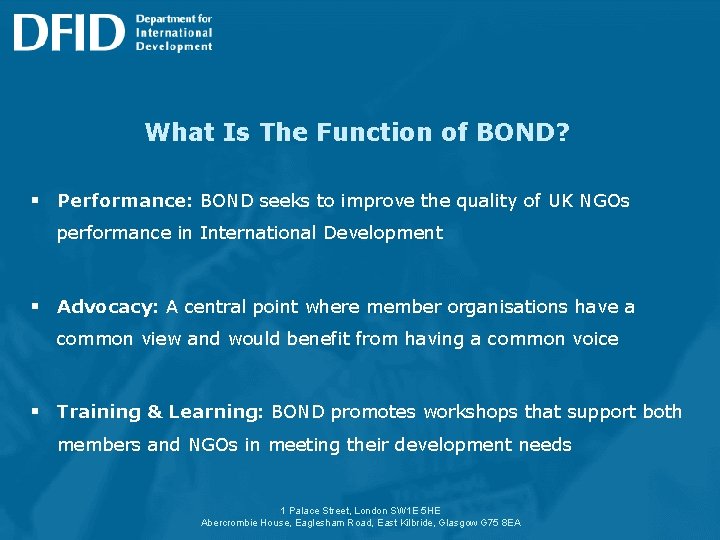 DFID Department for International Development

What Is The Function of BOND?

▪ Performance: BOND seeks to improve the quality of UK NGOs performance in International Development

▪ Advocacy: A central point where member organisations have a common view and would benefit from having a common voice

▪ Training & Learning: BOND promotes workshops that support both members and NGOs in meeting their development needs

1 Palace Street, London SW1E 5HE
Abercrombie House, Eaglesham Road, East Kilbride, Glasgow G75 8EA